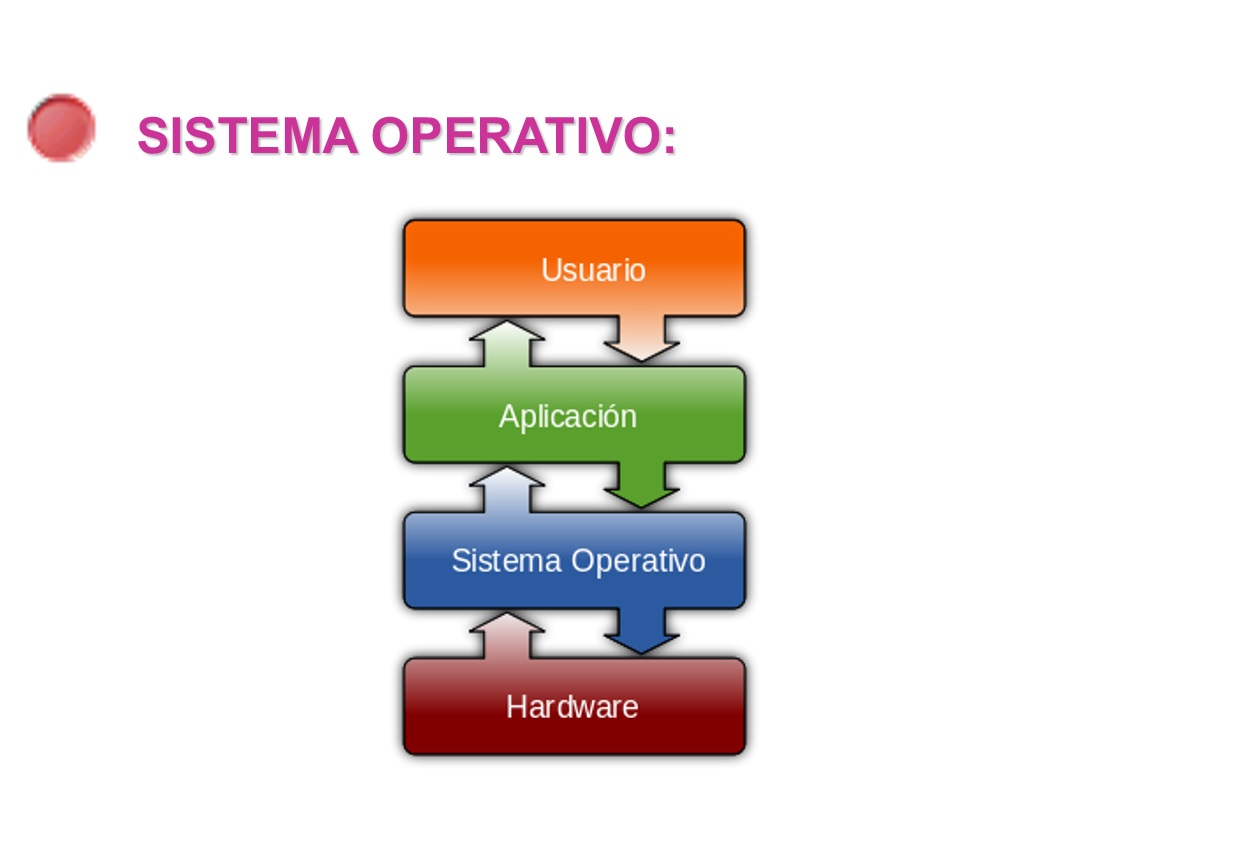 SISTEMA OPERATIVO:

Usuario

Aplicación

Sistema Operativo

Hardware